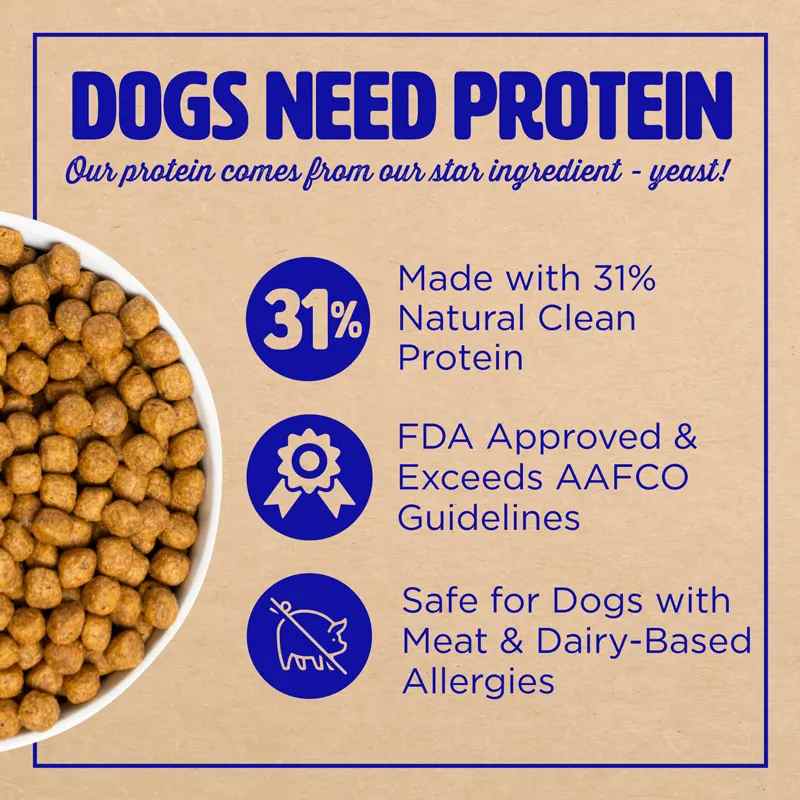 DOGS NEED PROTEIN

Our protein comes from our star ingredient - yeast!

31%

Made with 31% Natural Clean Protein

FDA Approved & Exceeds AAFCO Guidelines

Safe for Dogs with Meat & Dairy-Based Allergies